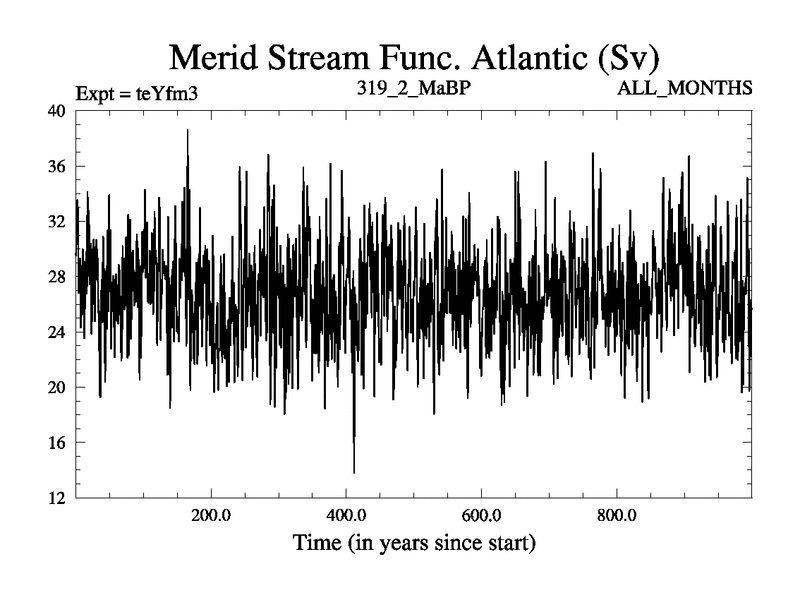 Merid Stream Func. Atlantic (Sv)
Expt = teYfm3
319_2_MaBP
ALL_MONTHS

40
36
32
28
24
20
16
12

200.0
400.0
600.0
800.0

Time (in years since start)